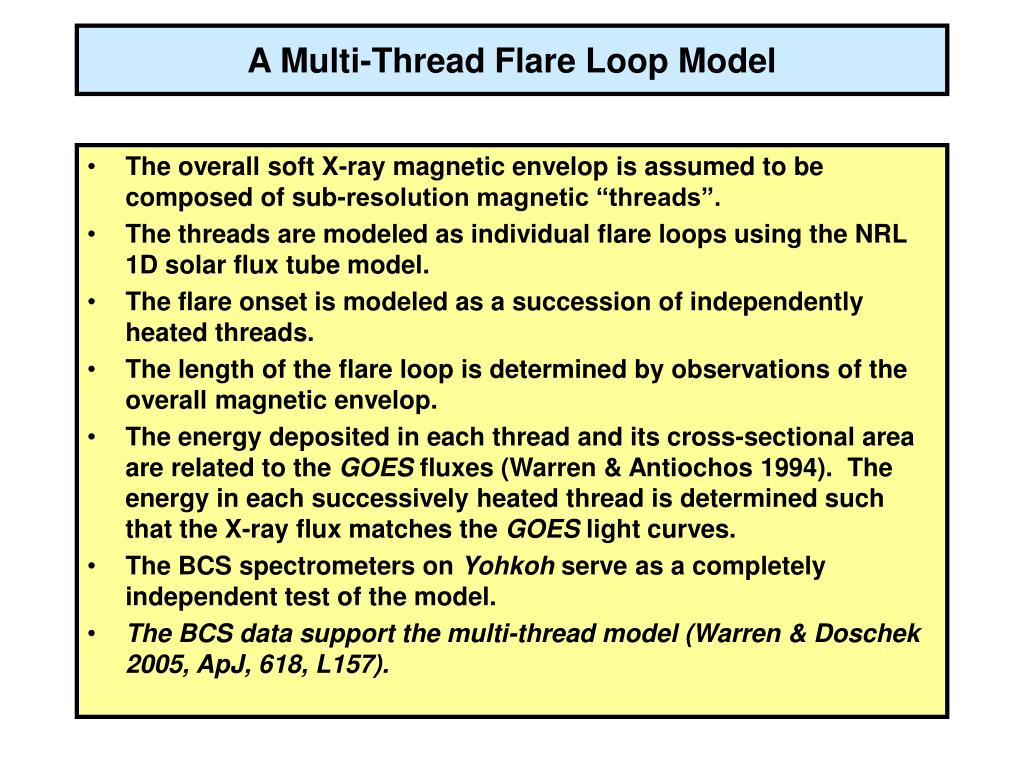 A Multi-Thread Flare Loop Model

• The overall soft X-ray magnetic envelop is assumed to be composed of sub-resolution magnetic “threads”.
• The threads are modeled as individual flare loops using the NRL 1D solar flux tube model.
• The flare onset is modeled as a succession of independently heated threads.
• The length of the flare loop is determined by observations of the overall magnetic envelop.
• The energy deposited in each thread and its cross-sectional area are related to the GOES fluxes (Warren & Antiochos 1994). The energy in each successively heated thread is determined such that the X-ray flux matches the GOES light curves.
• The BCS spectrometers on Yohkoh serve as a completely independent test of the model.
• The BCS data support the multi-thread model (Warren & Doschek 2005, ApJ, 618, L157).